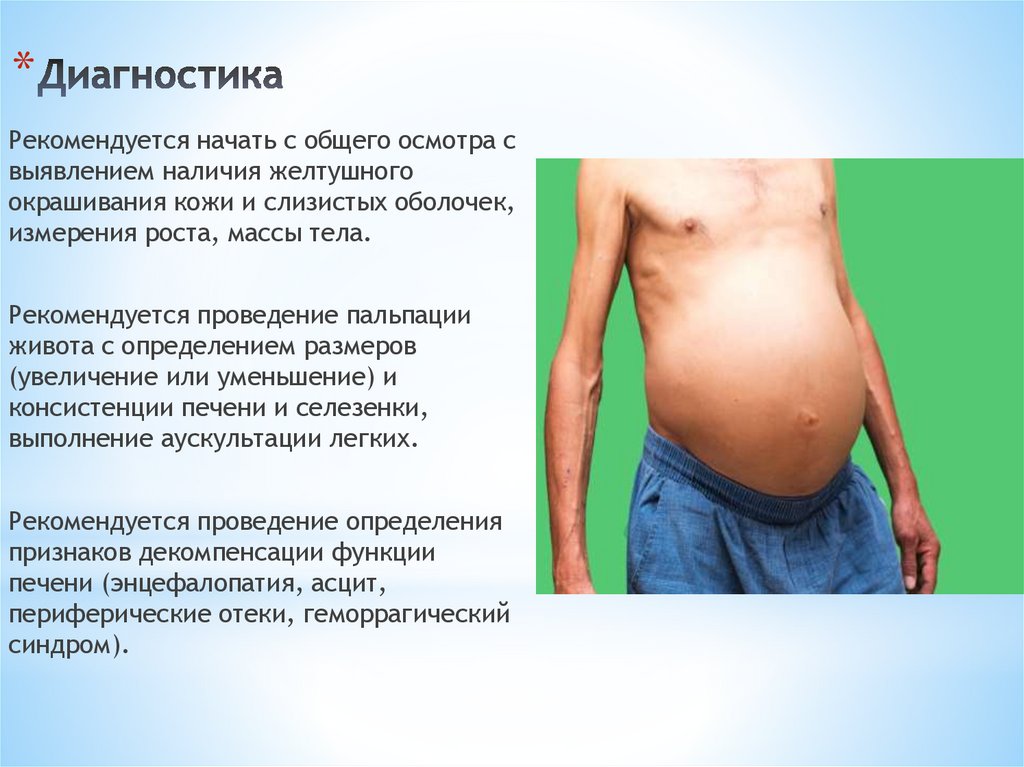 * Диагностика

Рекомендуется начать с общего осмотра с выявлением наличия желтушного окрашивания кожи и слизистых оболочек, измерения роста, массы тела.

Рекомендуется проведение пальпации живота с определением размеров (увеличение или уменьшение) и консистенции печени и селезенки, выполнение аускультации легких.

Рекомендуется проведение определения признаков декомпенсации функции печени (энцефалопатия, асцит, периферические отеки, геморрагический синдром).